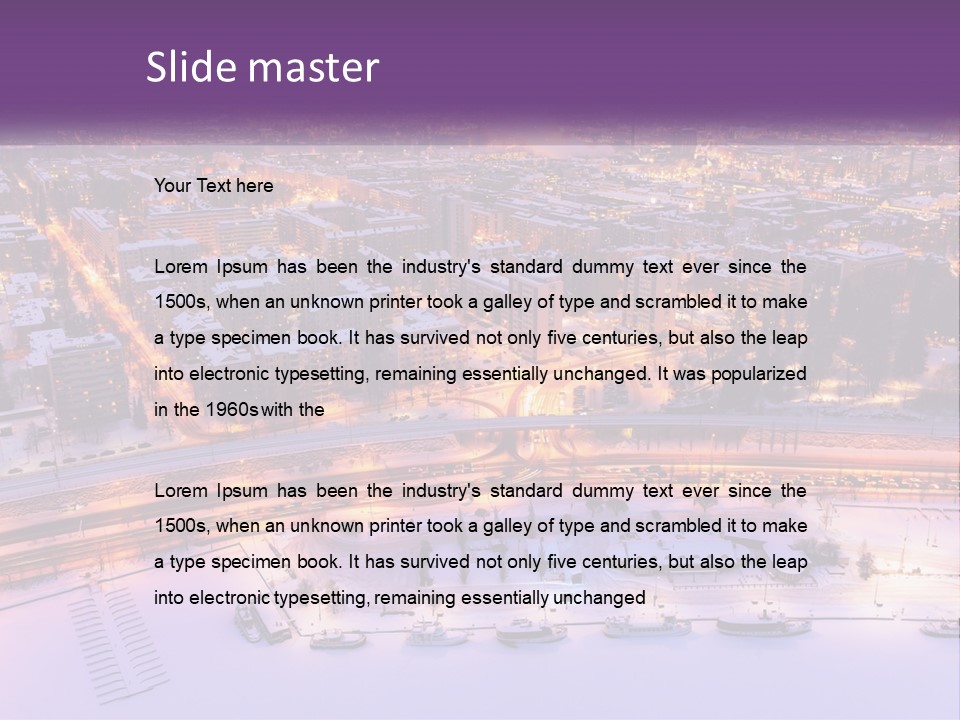 Slide master

Your Text here

Lorem Ipsum has been the industry's standard dummy text ever since the 1500s, when an unknown printer took a galley of type and scrambled it to make a type specimen book. It has survived not only five centuries, but also the leap into electronic typesetting, remaining essentially unchanged. It was popularized in the 1960s with the

Lorem Ipsum has been the industry's standard dummy text ever since the 1500s, when an unknown printer took a galley of type and scrambled it to make a type specimen book. It has survived not only five centuries, but also the leap into electronic typesetting, remaining essentially unchanged